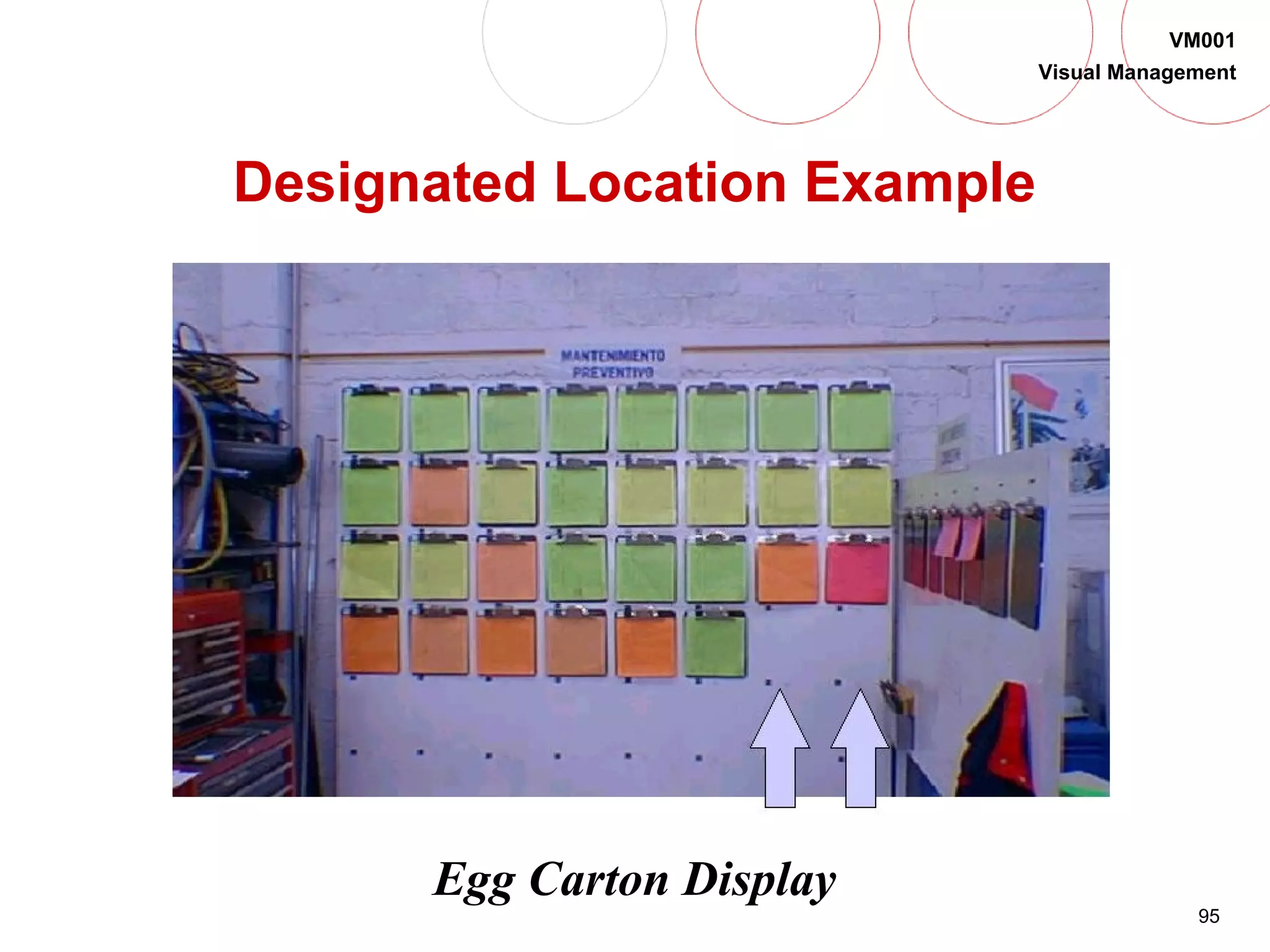 VM001
Visual Management

Designated Location Example

MANTENIMIENTO PREVENTIVO

Egg Carton Display

95